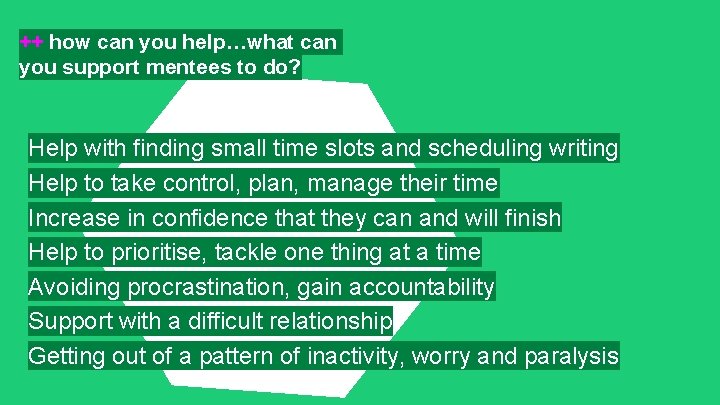 ++ how can you help…what can you support mentees to do?

Help with finding small time slots and scheduling writing
Help to take control, plan, manage their time
Increase in confidence that they can and will finish
Help to prioritise, tackle one thing at a time
Avoiding procrastination, gain accountability
Support with a difficult relationship
Getting out of a pattern of inactivity, worry and paralysis